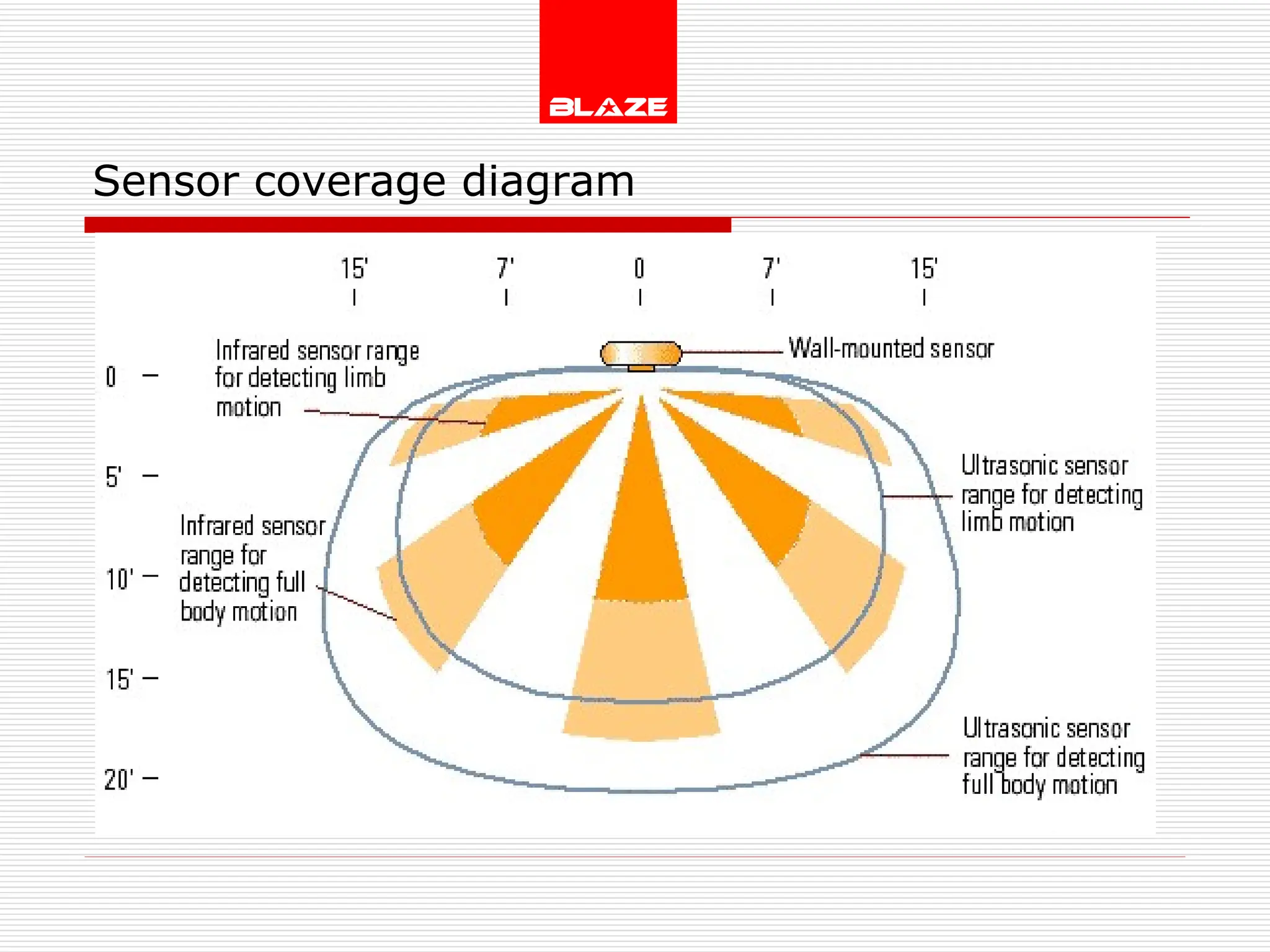 BLAZE

Sensor coverage diagram

15' 7' 0 7' 15'

0
5'
10'
15'
20'

Infrared sensor range for detecting limb motion

Wall-mounted sensor

Ultrasonic sensor range for detecting limb motion

Infrared sensor range for detecting full body motion

Ultrasonic sensor range for detecting full body motion